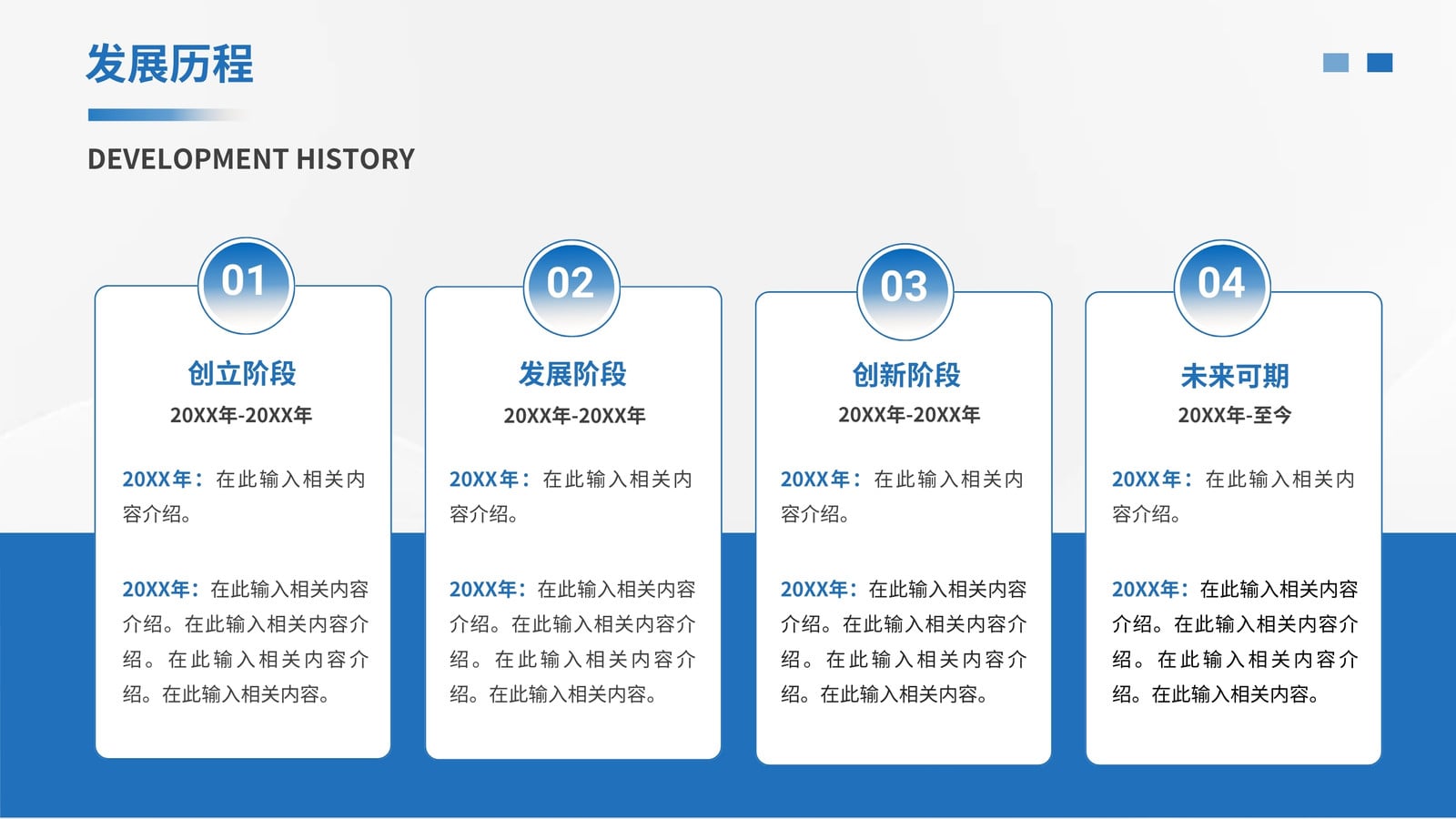 发展历程

DEVELOPMENT HISTORY

01

创立阶段

20XX年-20XX年

20XX年：在此输入相关内容介绍。

20XX年：在此输入相关内容介绍。在此输入相关内容介绍。在此输入相关内容介绍。在此输入相关内容。

02

发展阶段

20XX年-20XX年

20XX年：在此输入相关内容介绍。

20XX年：在此输入相关内容介绍。在此输入相关内容介绍。在此输入相关内容介绍。在此输入相关内容。

03

创新阶段

20XX年-20XX年

20XX年：在此输入相关内容介绍。

20XX年：在此输入相关内容介绍。在此输入相关内容介绍。在此输入相关内容介绍。在此输入相关内容。

04

未来可期

20XX年-至今

20XX年：在此输入相关内容介绍。

20XX年：在此输入相关内容介绍。在此输入相关内容介绍。在此输入相关内容介绍。在此输入相关内容。